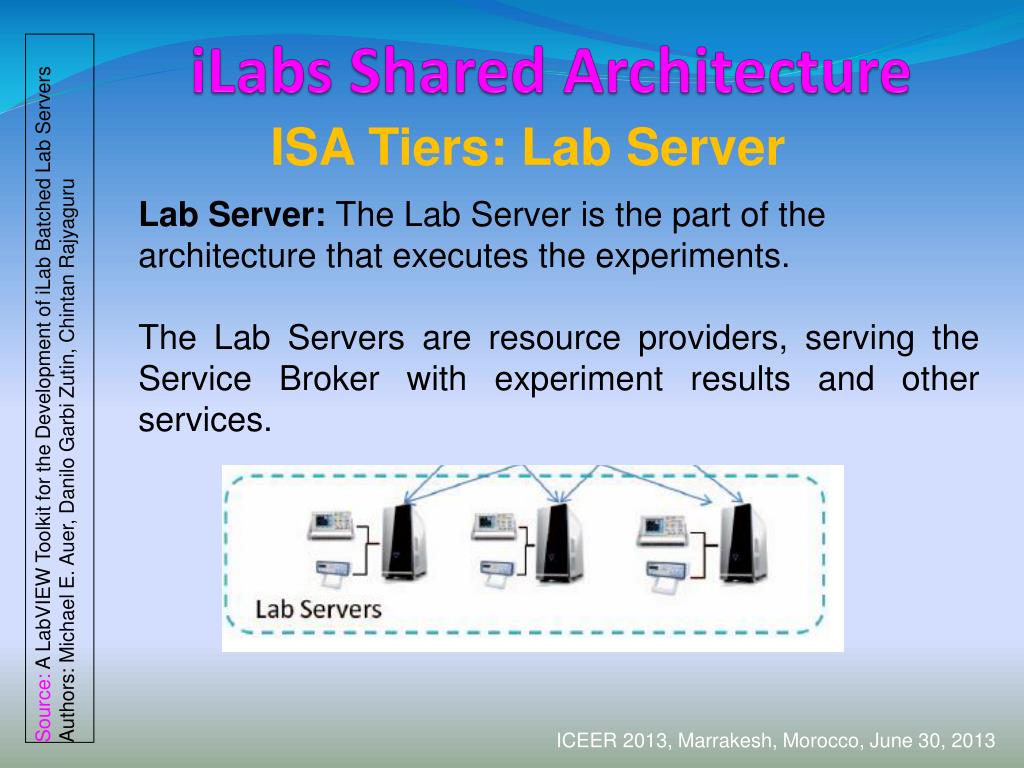 Source: A LabVIEW Toolkit for the Development of iLab Batched Lab Servers
Authors: Michael E. Auer, Danilo Garbi Zutin, Chintan Rajyaguru

iLabs Shared Architecture

ISA Tiers: Lab Server

Lab Server: The Lab Server is the part of the architecture that executes the experiments.

The Lab Servers are resource providers, serving the Service Broker with experiment results and other services.

Lab Servers

ICEER 2013, Marrakesh, Morocco, June 30, 2013